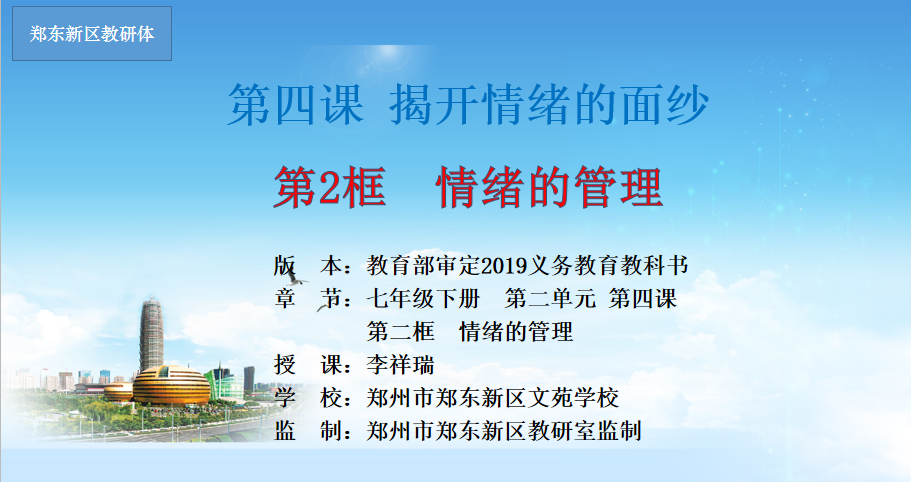 郑东新区教研体

第四课 揭开情绪的面纱

第2框 情绪的管理

版 本：教育部审定2019义务教育教科书
章 节：七年级下册 第二单元 第四课
第二框 情绪的管理
授 课：李祥瑞
学 校：郑州市郑东新区文苑学校
监 制：郑州市郑东新区教研室监制